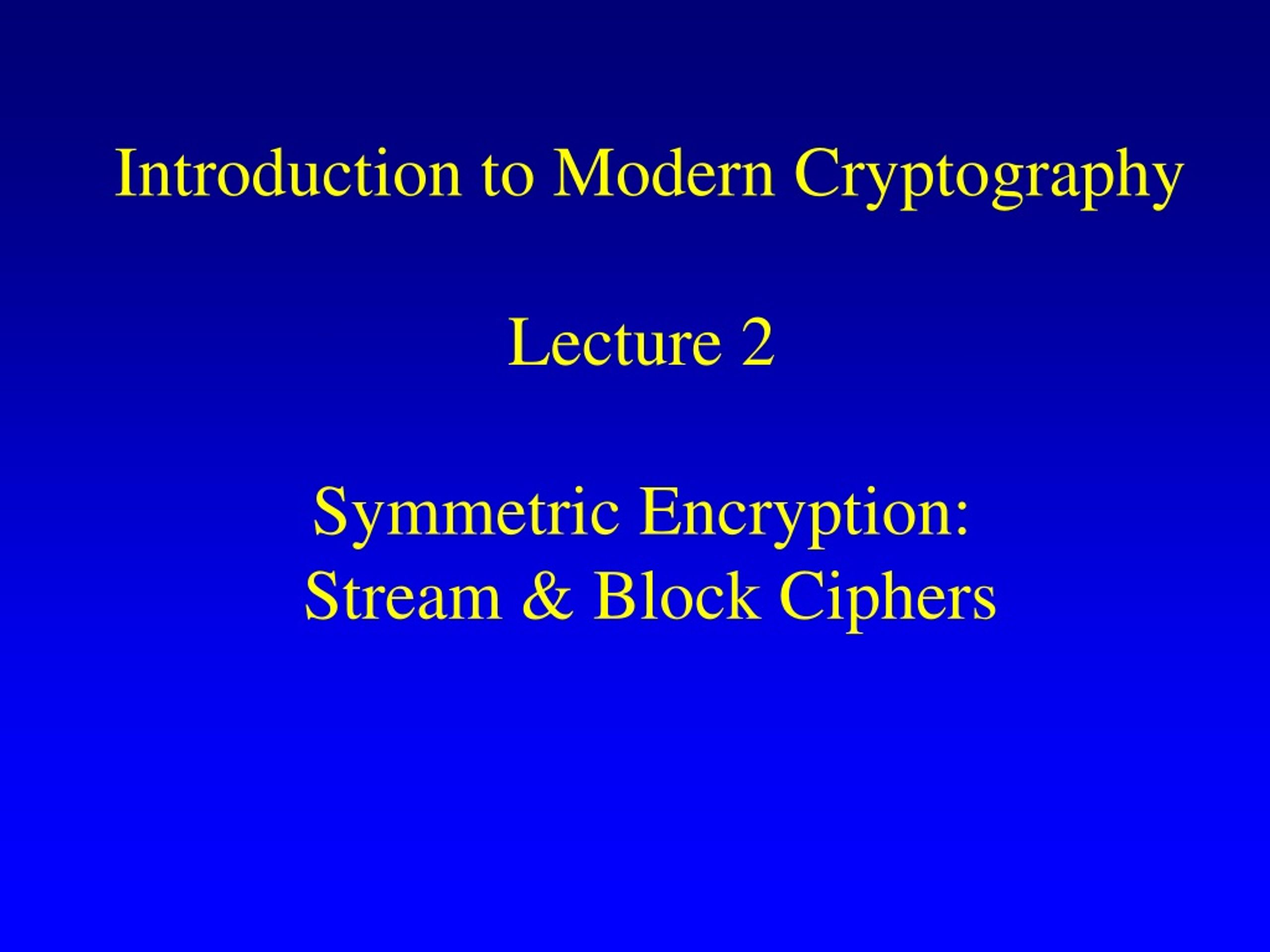 Introduction to Modern Cryptography

Lecture 2

Symmetric Encryption:
Stream & Block Ciphers